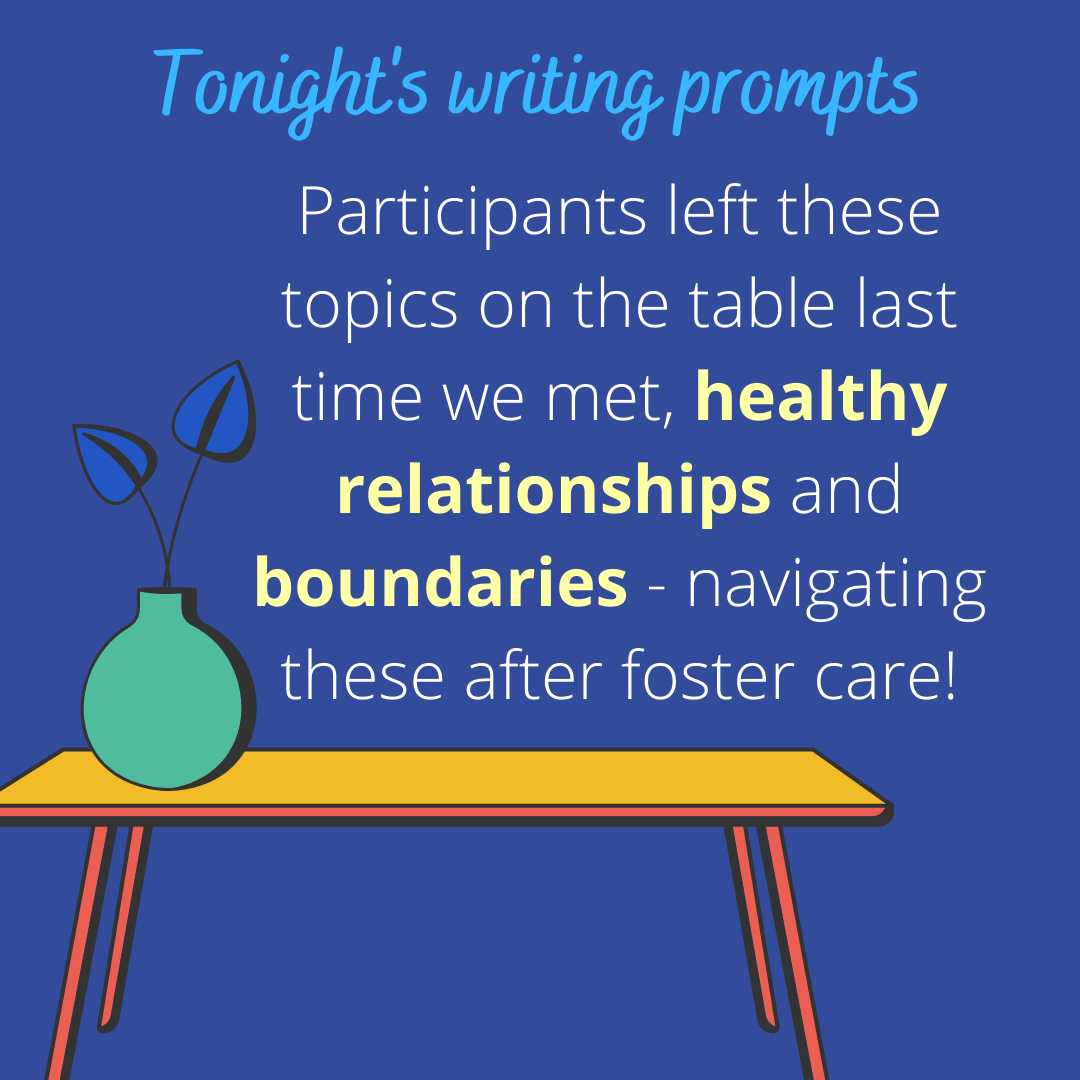 Tonight's writing prompts

Participants left these topics on the table last time we met, healthy relationships and boundaries - navigating these after foster care!